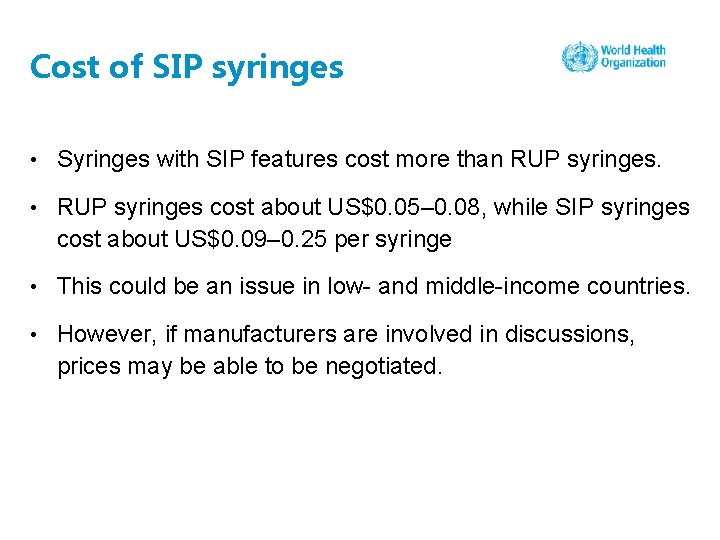 Cost of SIP syringes

World Health Organization

• Syringes with SIP features cost more than RUP syringes.

• RUP syringes cost about US\$0.05–0.08, while SIP syringes cost about US\$0.09–0.25 per syringe

• This could be an issue in low- and middle-income countries.

• However, if manufacturers are involved in discussions, prices may be able to be negotiated.